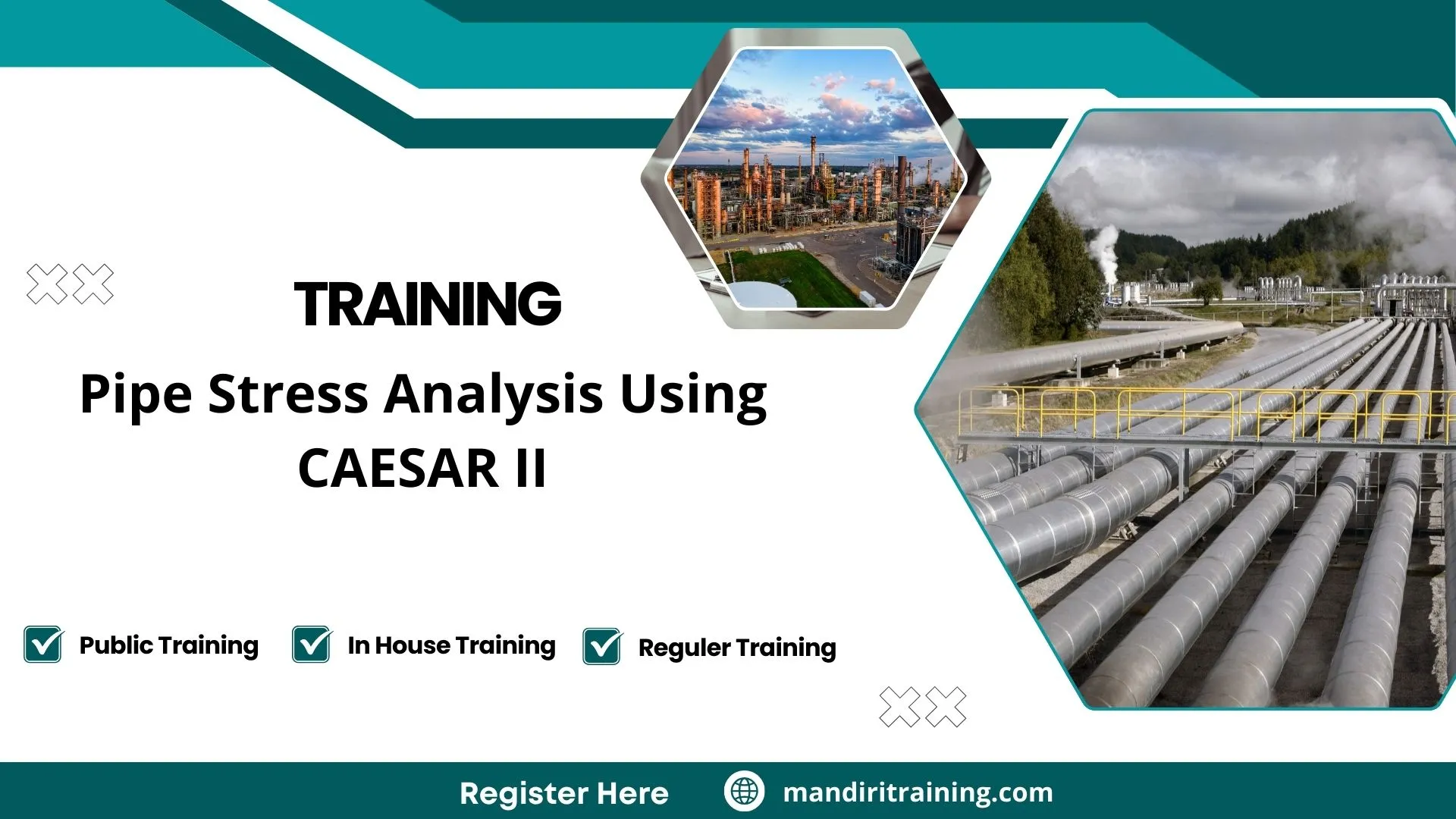 TRAINING

Pipe Stress Analysis Using CAESAR II

Public Training

In House Training

Reguler Training

Register Here

mandiritraining.com